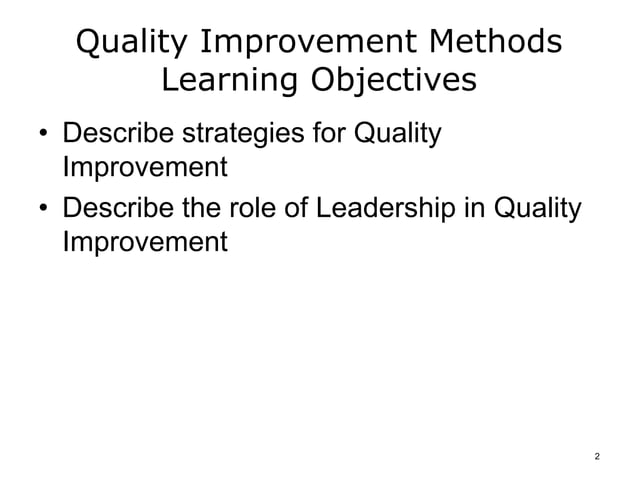 Quality Improvement Methods
Learning Objectives

• Describe strategies for Quality Improvement
• Describe the role of Leadership in Quality Improvement

2